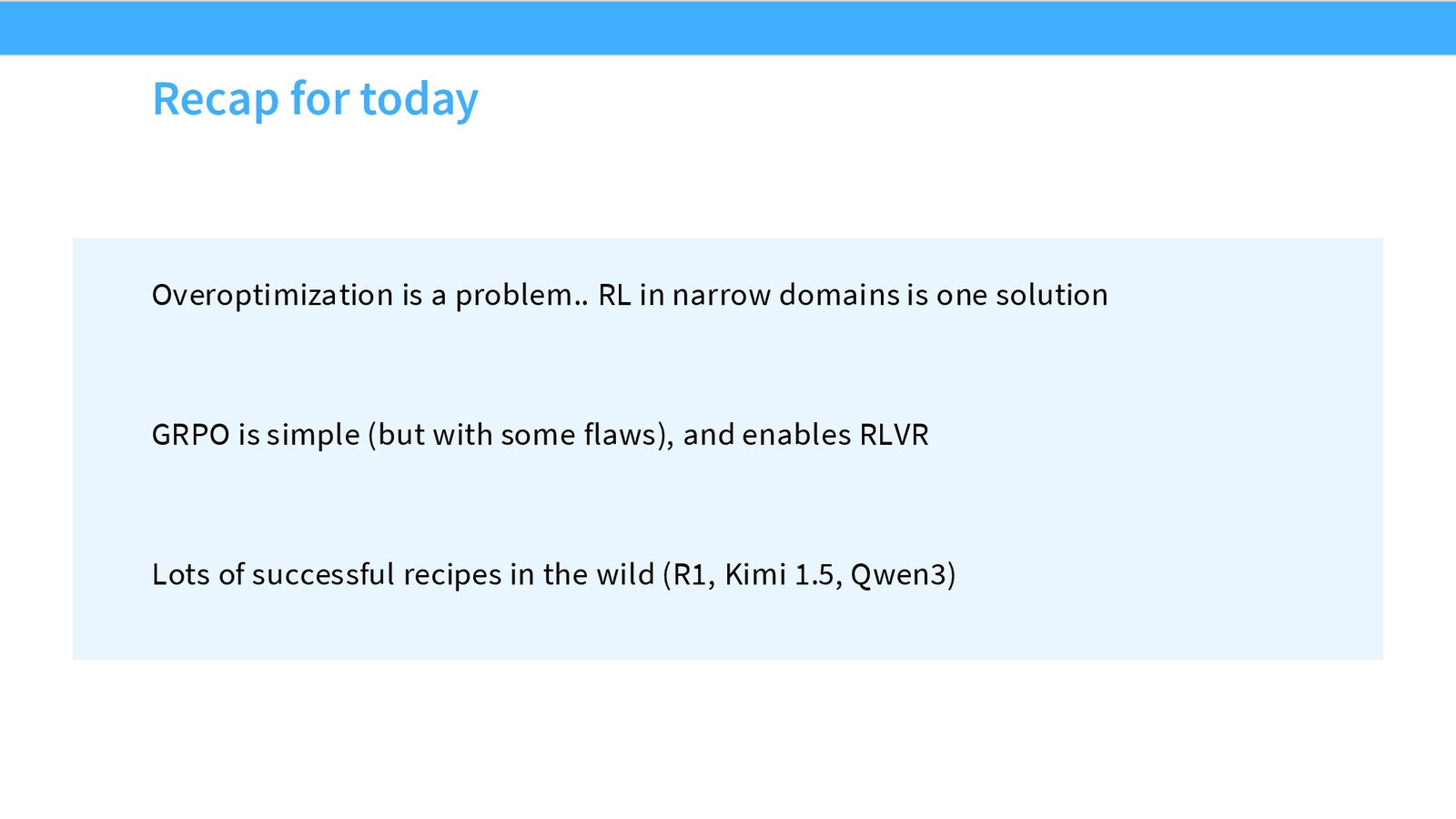 Recap for today

Overoptimization is a problem.. RL in narrow domains is one solution

GRPO is simple (but with some flaws), and enables RLVR

Lots of successful recipes in the wild (R1, Kimi 1.5, Qwen3)